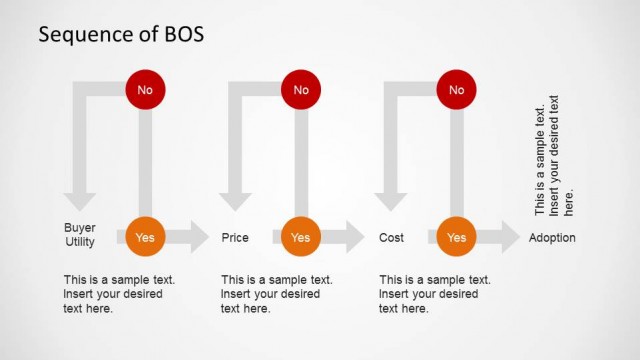 Sequence of BOS

No

No

No

This is a sample text. Insert your desired text here.

Buyer Utility

Yes

Price

Yes

Cost

Yes

Adoption

This is a sample text. Insert your desired text here.

This is a sample text. Insert your desired text here.

This is a sample text. Insert your desired text here.